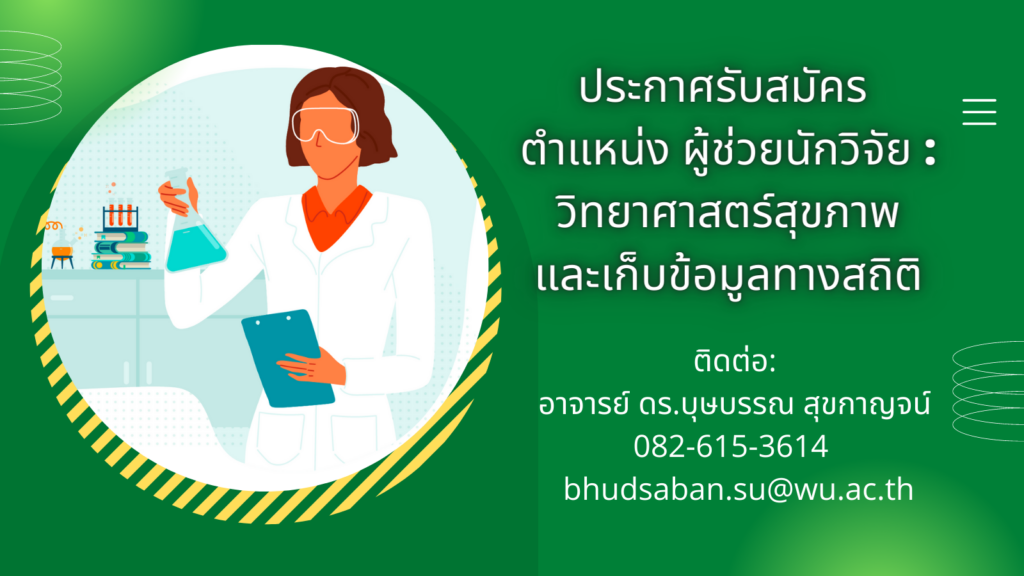 ประกาศรับสมัคร
ตำแหน่ง ผู้ช่วยนักวิจัย :
วิทยาศาสตร์สุขภาพ
และเก็บข้อมูลทางสถิติ

ติดต่อ:
อาจารย์ ดร.บุษบรรณ สุขกาญจน์
082-615-3614
bhudsaban.su@wu.ac.th